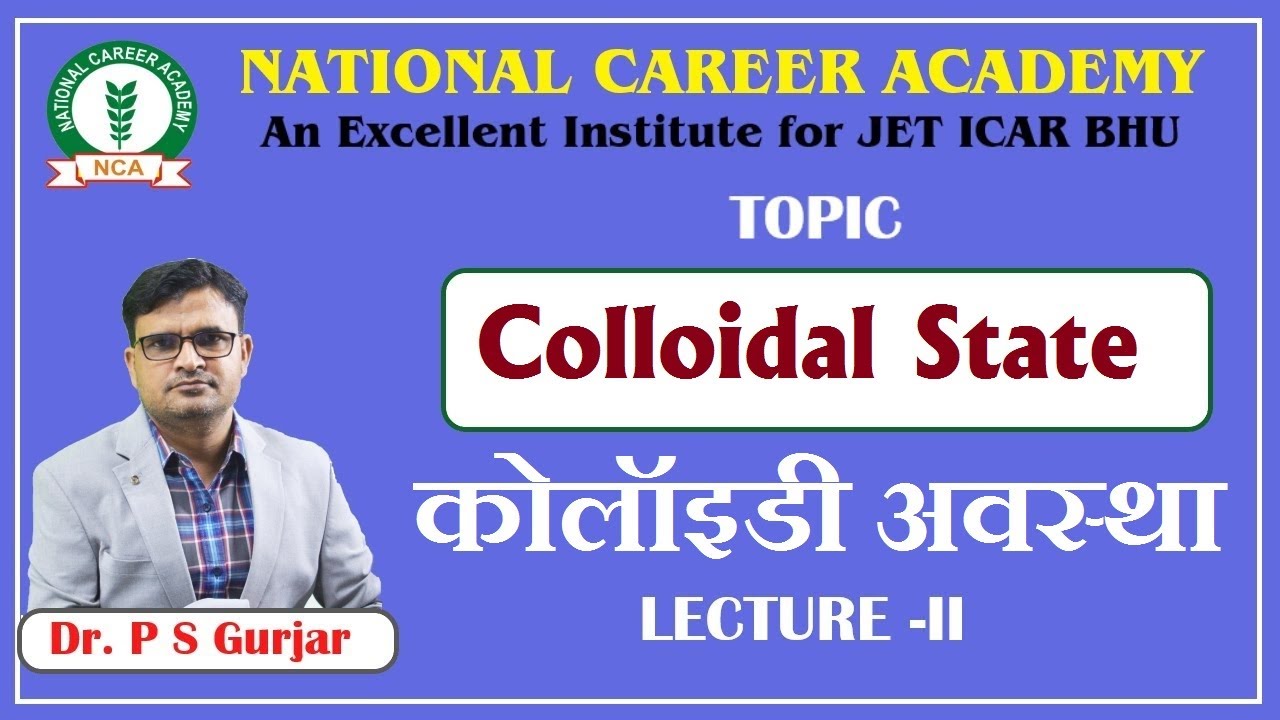 NATIONAL CAREER ACADEMY
NCA

NATIONAL CAREER ACADEMY
An Excellent Institute for JET ICAR BHU

TOPIC

Colloidal State

कोलॉइडी अवस्था

LECTURE -II

Dr. P S Gurjar